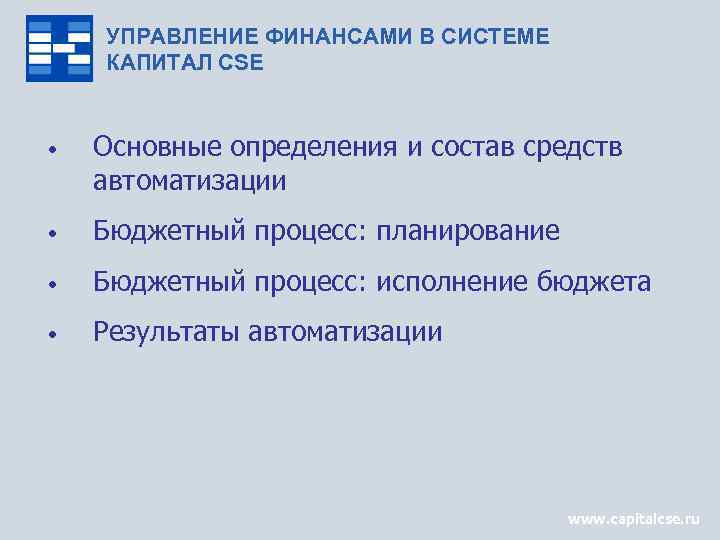 УПРАВЛЕНИЕ ФИНАНСАМИ В СИСТЕМЕ КАПИТАЛ CSE

• Основные определения и состав средств автоматизации
• Бюджетный процесс: планирование
• Бюджетный процесс: исполнение бюджета
• Результаты автоматизации

www.capitalcse.ru